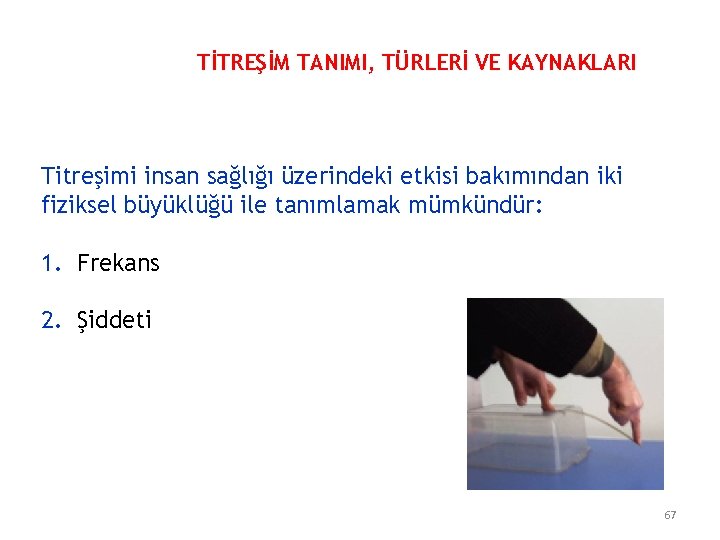 TİTREŞİM TANIMI, TÜRLERİ VE KAYNAKLARI

Titreşimi insan sağlığı üzerindeki etkisi bakımından iki fiziksel büyüklüğü ile tanımlamak mümkündür:

1. Frekans

2. Şiddeti

67